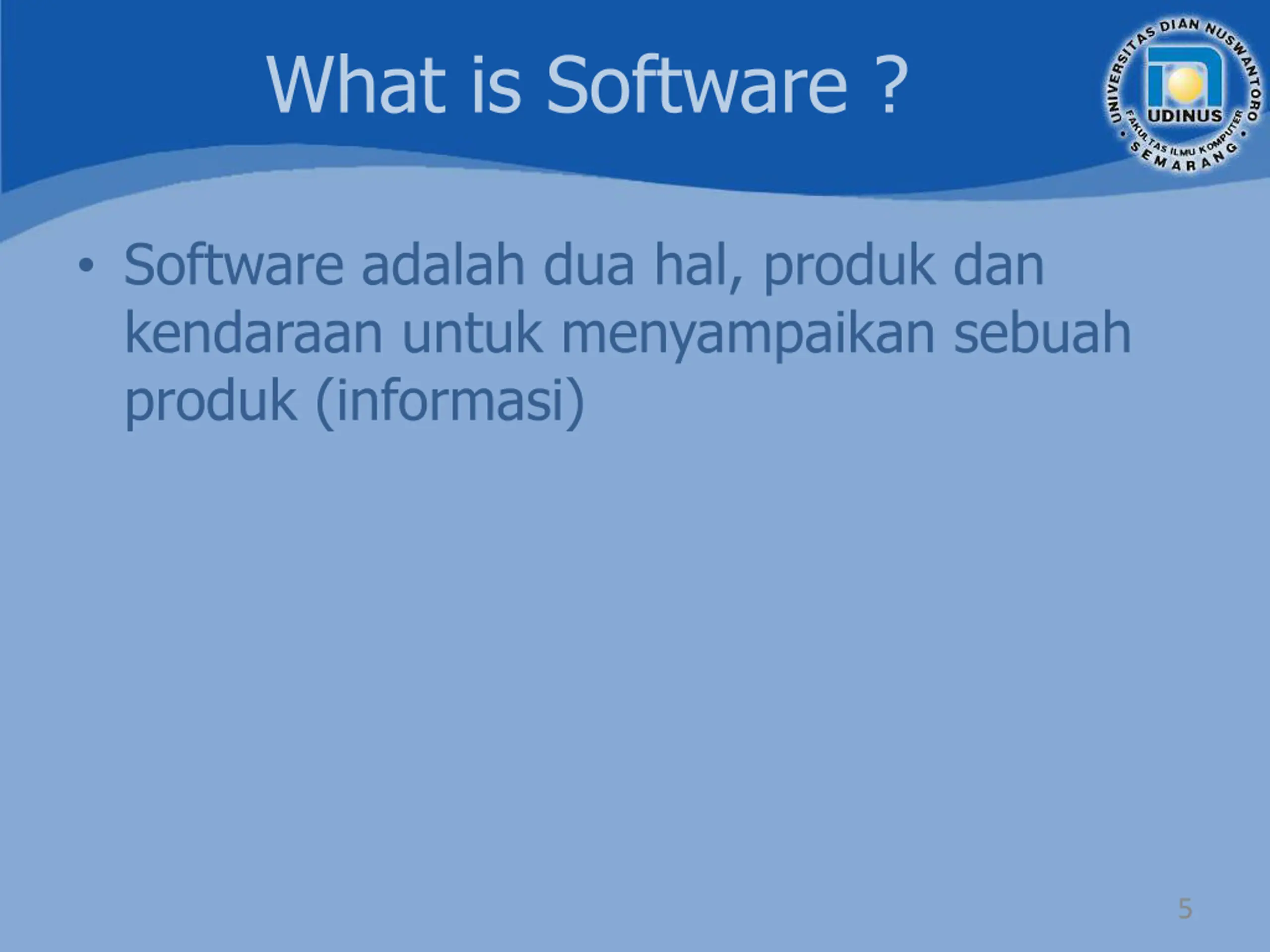 What is Software ?

UNIVERSITAS DIAN NUSWANTORO
UDINUS
FAKULTAS ILMU KOMPUTER
SEMARANG

• Software adalah dua hal, produk dan kendaraan untuk menyampaikan sebuah produk (informasi)

5